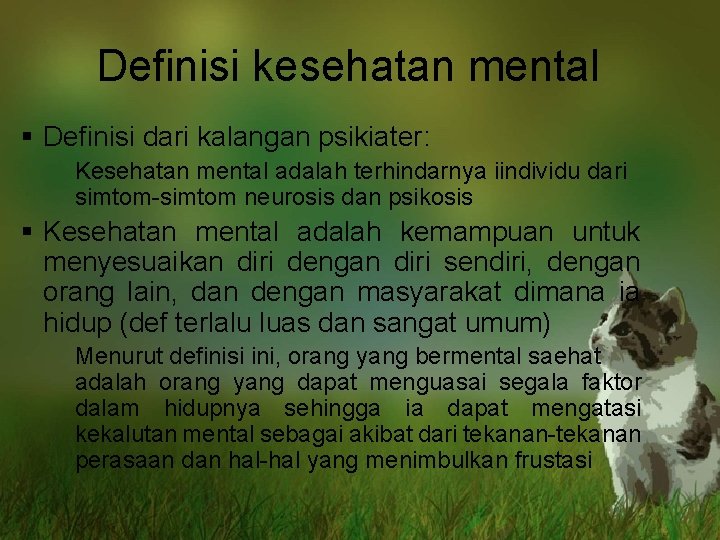 Definisi kesehatan mental

▪ Definisi dari kalangan psikiater:

Kesehatan mental adalah terhindarnya iindividu dari simtom-simtom neurosis dan psikosis

▪ Kesehatan mental adalah kemampuan untuk menyesuaikan diri dengan diri sendiri, dengan orang lain, dan dengan masyarakat dimana ia hidup (def terlalu luas dan sangat umum)

Menurut definisi ini, orang yang bermental saehat adalah orang yang dapat menguasai segala faktor dalam hidupnya sehingga ia dapat mengatasi kekalutan mental sebagai akibat dari tekanan-tekanan perasaan dan hal-hal yang menimbulkan frustasi